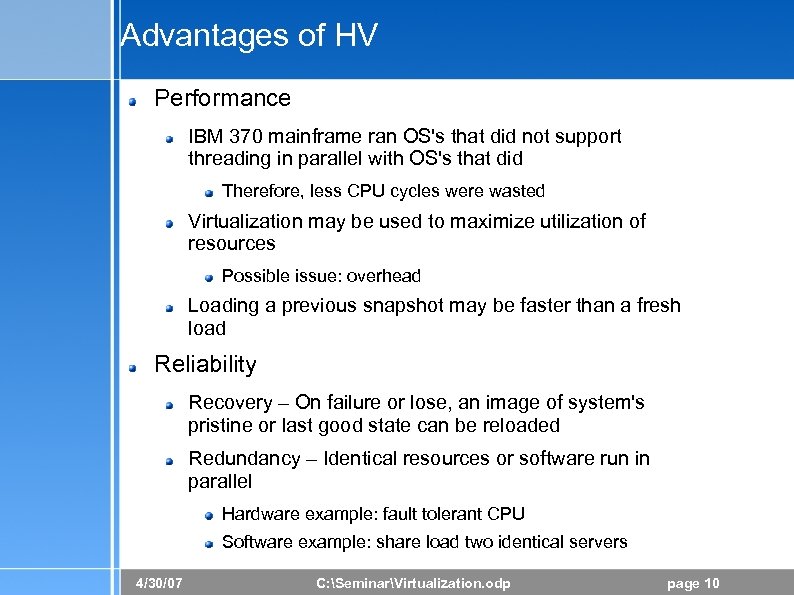 Advantages of HV

Performance

IBM 370 mainframe ran OS's that did not support threading in parallel with OS's that did

Therefore, less CPU cycles were wasted

Virtualization may be used to maximize utilization of resources

Possible issue: overhead

Loading a previous snapshot may be faster than a fresh load

Reliability

Recovery – On failure or lose, an image of system's pristine or last good state can be reloaded

Redundancy – Identical resources or software run in parallel

Hardware example: fault tolerant CPU

Software example: share load two identical servers

4/30/07 C:\Seminar\Virtualization.odp page 10